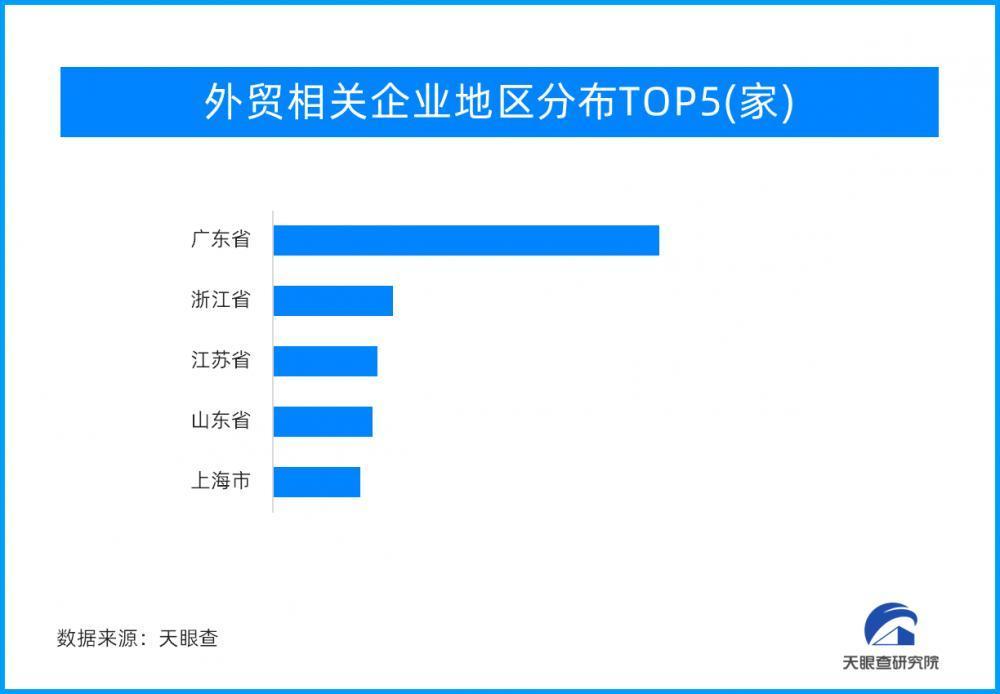 外贸相关企业地区分布TOP5(家)

广东省
浙江省
江苏省
山东省
上海市

数据来源：天眼查

天眼查研究院